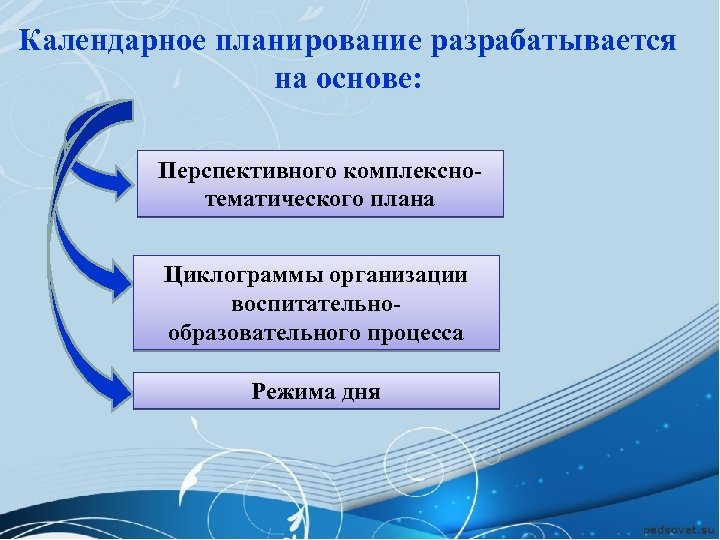 Календарное планирование разрабатывается на основе:

Перспективного комплексно-тематического плана

Циклограммы организации воспитательно-образовательного процесса

Режима дня

pedsovet.su